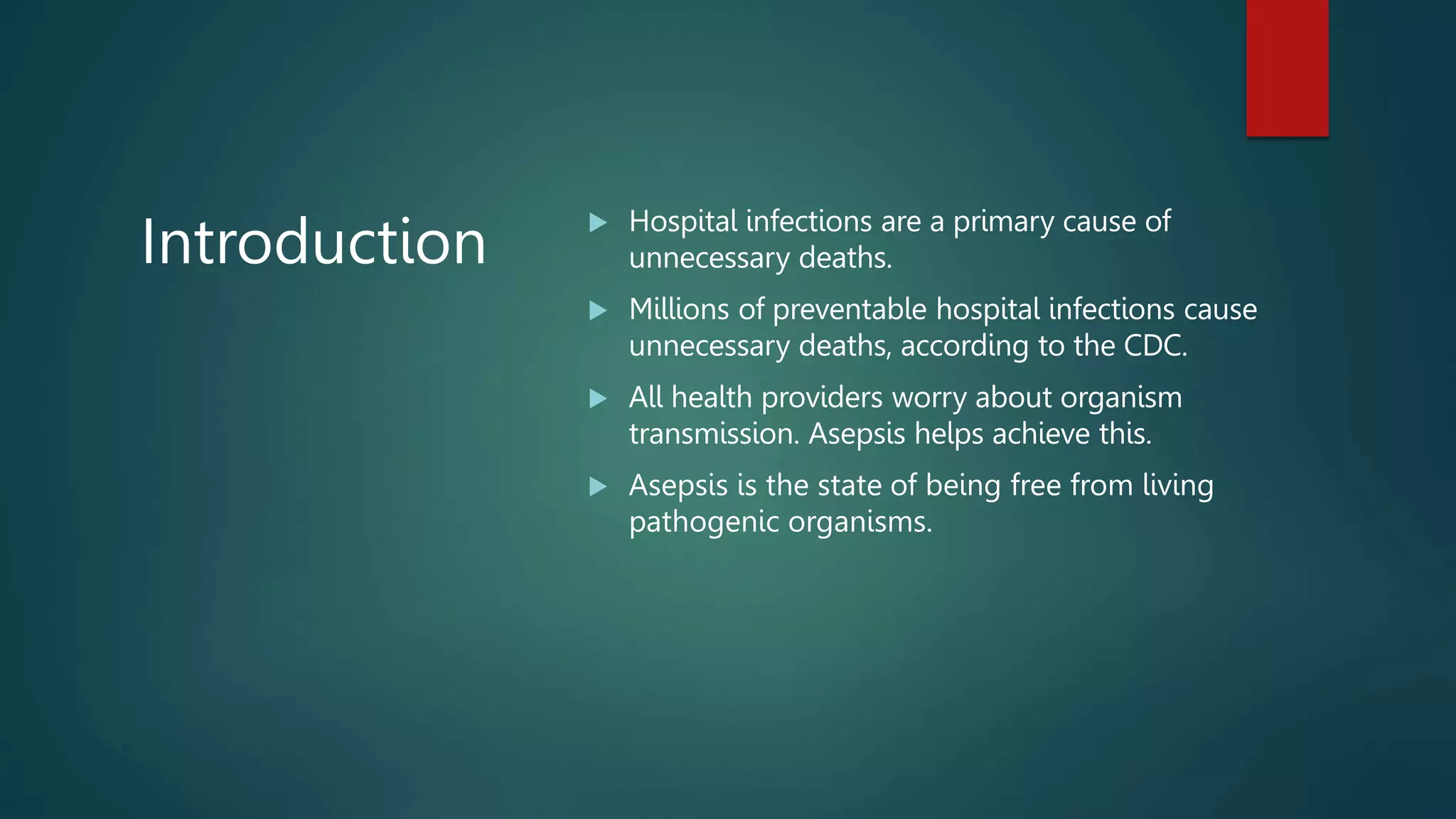 Introduction

▶ Hospital infections are a primary cause of unnecessary deaths.

▶ Millions of preventable hospital infections cause unnecessary deaths, according to the CDC.

▶ All health providers worry about organism transmission. Asepsis helps achieve this.

▶ Asepsis is the state of being free from living pathogenic organisms.